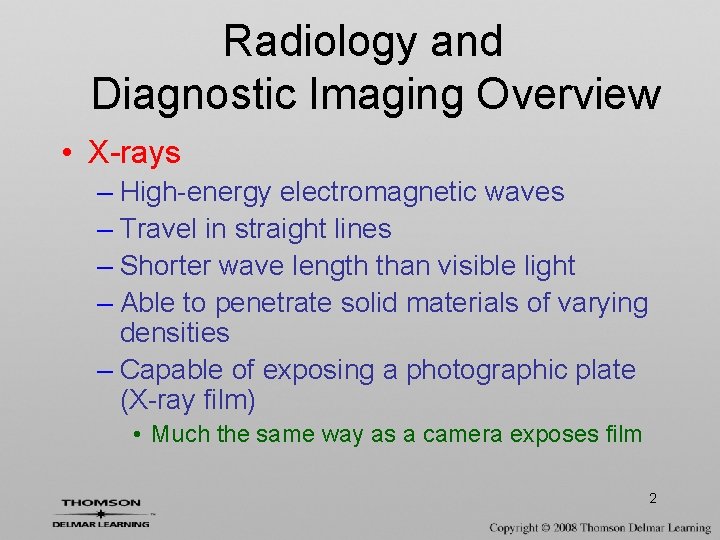 Radiology and Diagnostic Imaging Overview

• X-rays
– High-energy electromagnetic waves
– Travel in straight lines
– Shorter wave length than visible light
– Able to penetrate solid materials of varying densities
– Capable of exposing a photographic plate (X-ray film)
• Much the same way as a camera exposes film

2

THOMSON
DELMAR LEARNING

Copyright © 2008 Thomson Delmar Learning